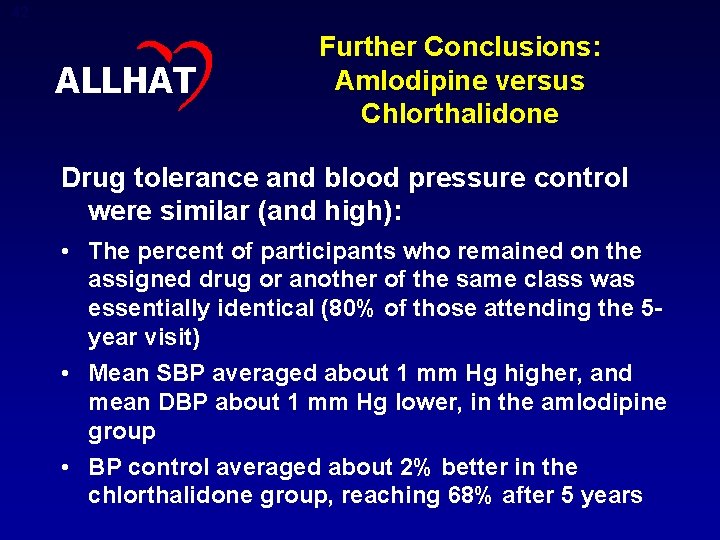 ALLHAT

Further Conclusions: Amlodipine versus Chlorthalidone

Drug tolerance and blood pressure control were similar (and high):

• The percent of participants who remained on the assigned drug or another of the same class was essentially identical (80% of those attending the 5-year visit)

• Mean SBP averaged about 1 mm Hg higher, and mean DBP about 1 mm Hg lower, in the amlodipine group

• BP control averaged about 2% better in the chlorthalidone group, reaching 68% after 5 years